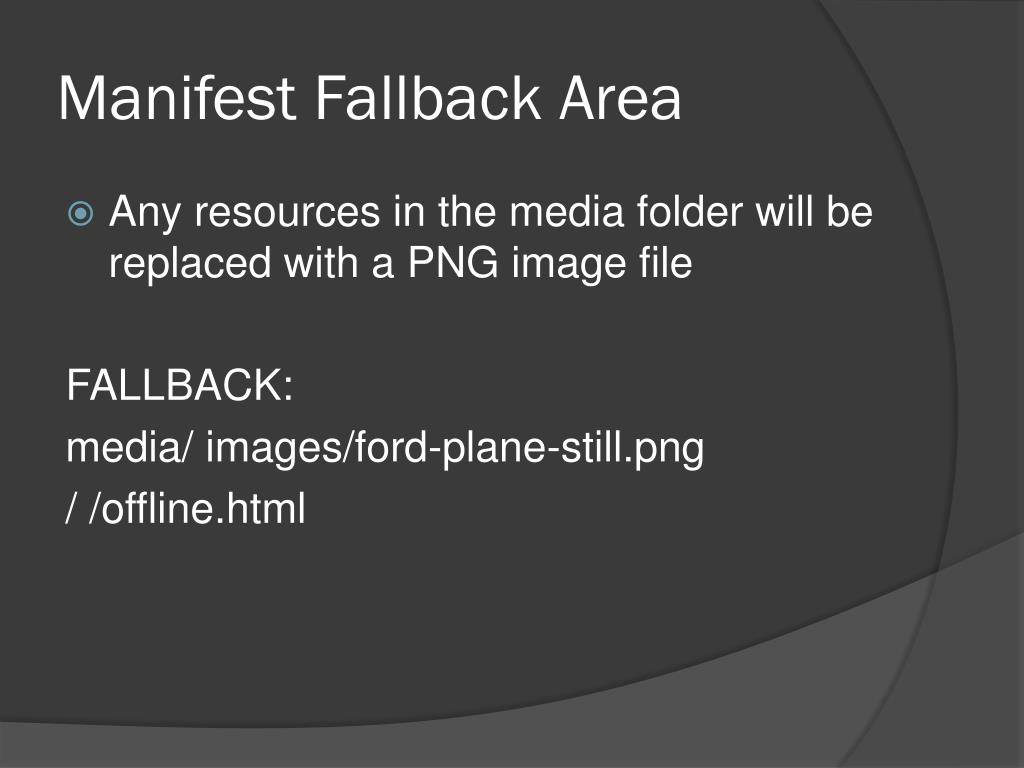 Manifest Fallback Area

Any resources in the media folder will be replaced with a PNG image file

FALLBACK:
media/ images/ford-plane-still.png
/ /offline.html